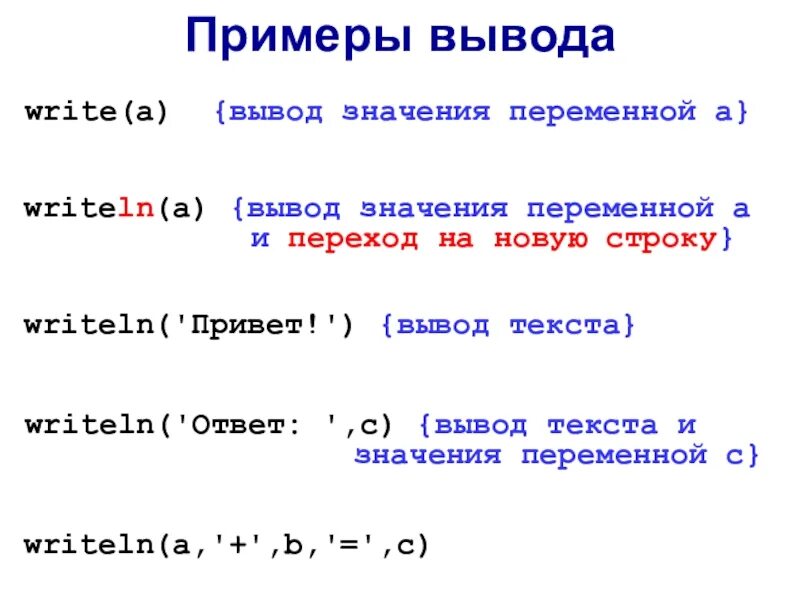 Примеры вывода

write(a) {вывод значения переменной a}

writeln(a) {вывод значения переменной a и переход на новую строку}

writeln('Привет!') {вывод текста}

writeln('Ответ: ',c) {вывод текста и значения переменной c}

writeln(a,'+',b,'=',c)